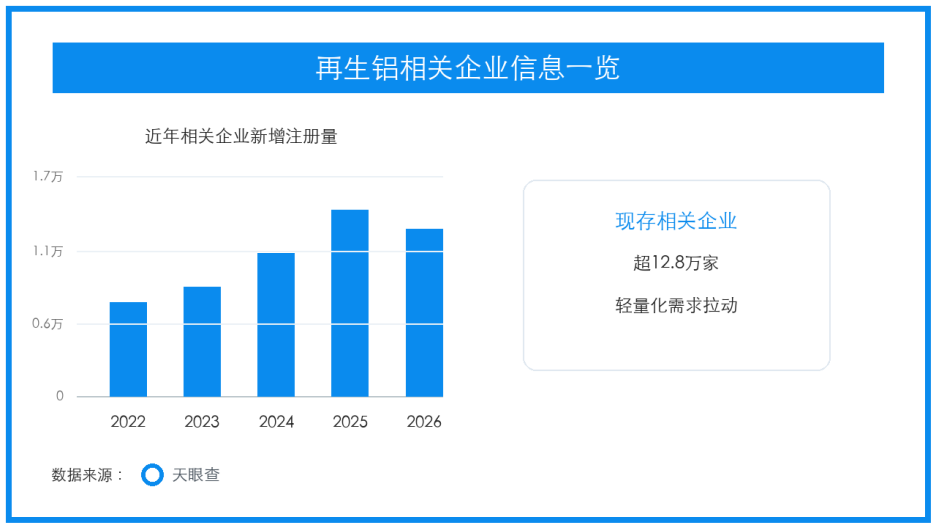 再生铝相关企业信息一览

近年相关企业新增注册量

1.7万
1.1万
0.6万
0

2022 2023 2024 2025 2026

现存相关企业

超12.8万家

轻量化需求拉动

数据来源： 天眼查